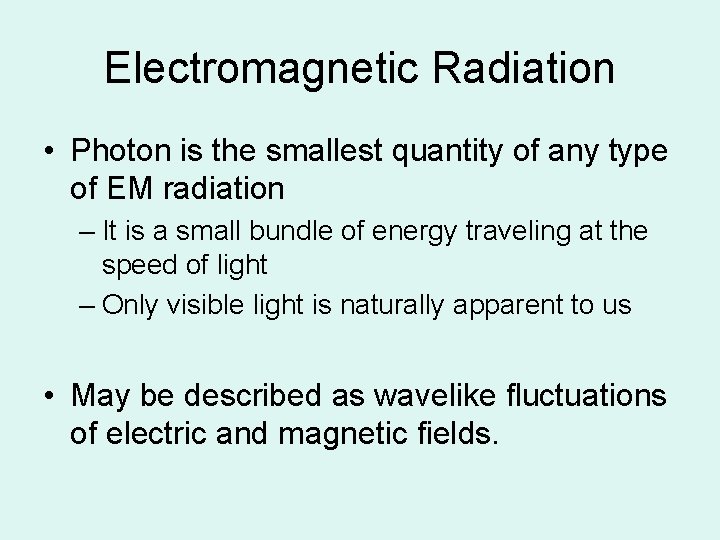 Electromagnetic Radiation

• Photon is the smallest quantity of any type of EM radiation
– It is a small bundle of energy traveling at the speed of light
– Only visible light is naturally apparent to us

• May be described as wavelike fluctuations of electric and magnetic fields.